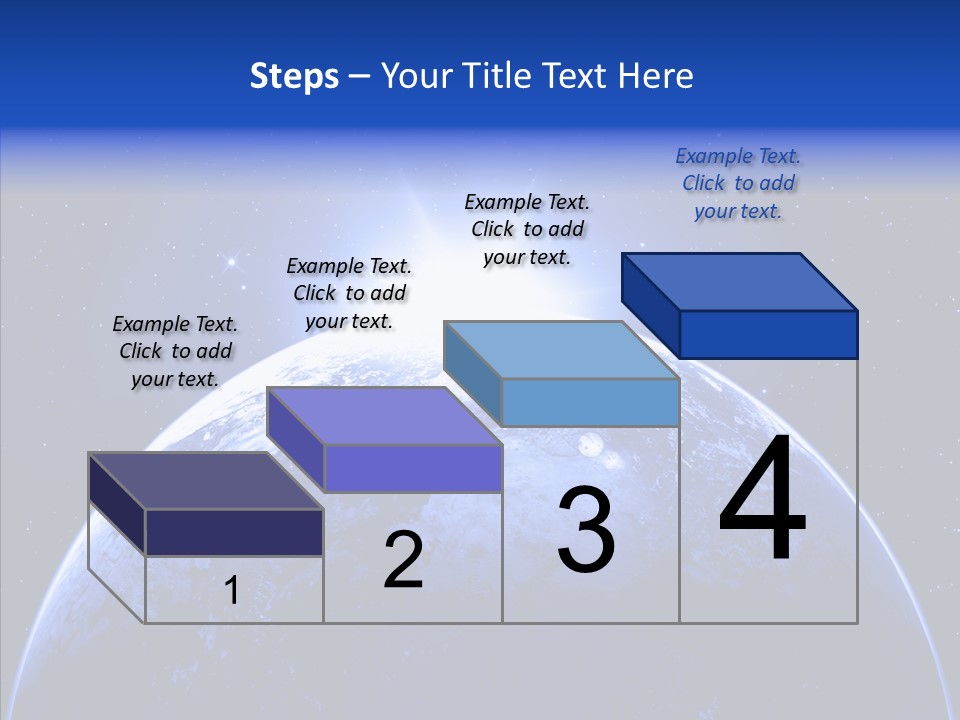 Steps – Your Title Text Here

Example Text. Click to add your text.

Example Text. Click to add your text.

Example Text. Click to add your text.

Example Text. Click to add your text.

1

2

3

4